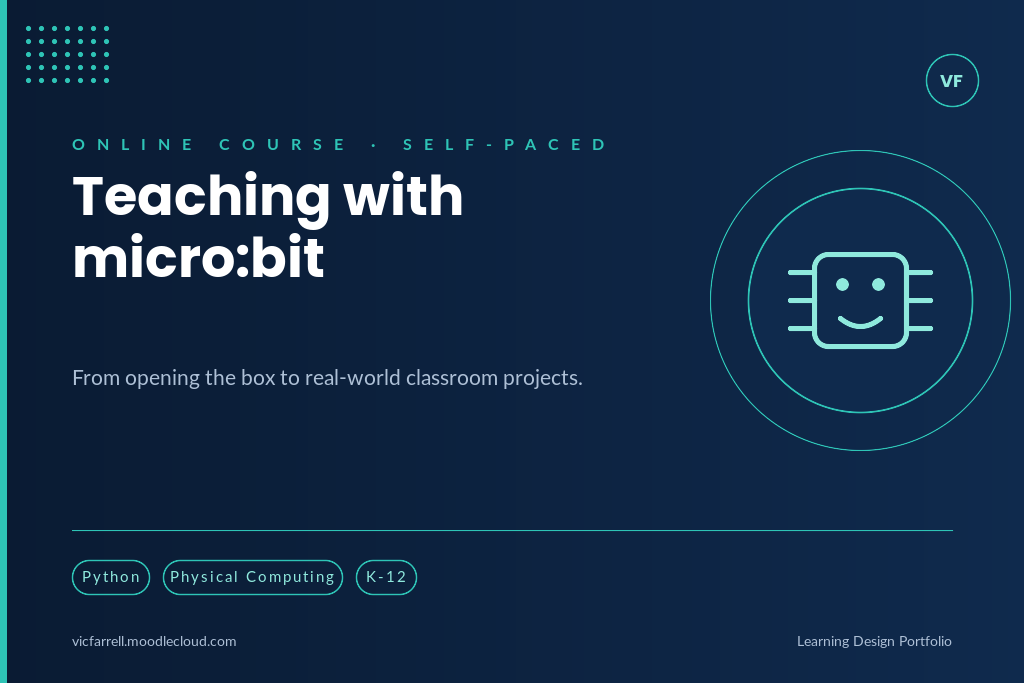 VF

ONLINE COURSE · SELF-PACED

Teaching with micro:bit

From opening the box to real-world classroom projects.

Python

Physical Computing

K-12

vicfarrell.moodlecloud.com

Learning Design Portfolio